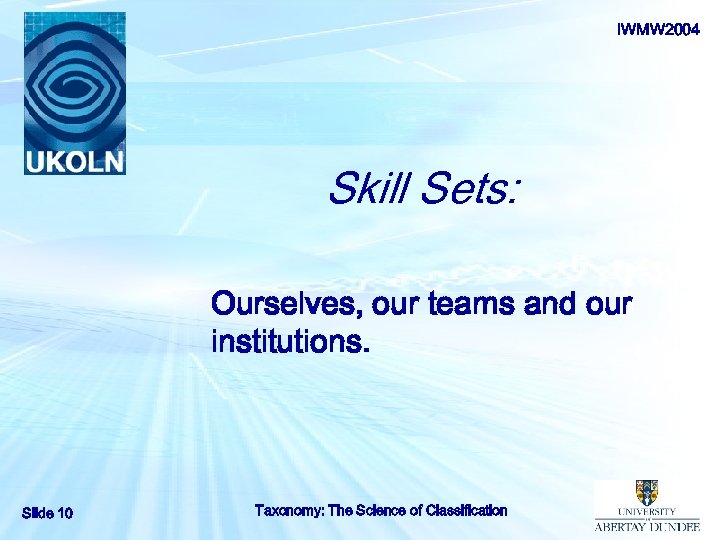 UKOLN

IWMW2004

Skill Sets:

Ourselves, our teams and our institutions.

Slide 10

Taxonomy: The Science of Classification

UNIVERSITY OF ABERTAY DUNDEE